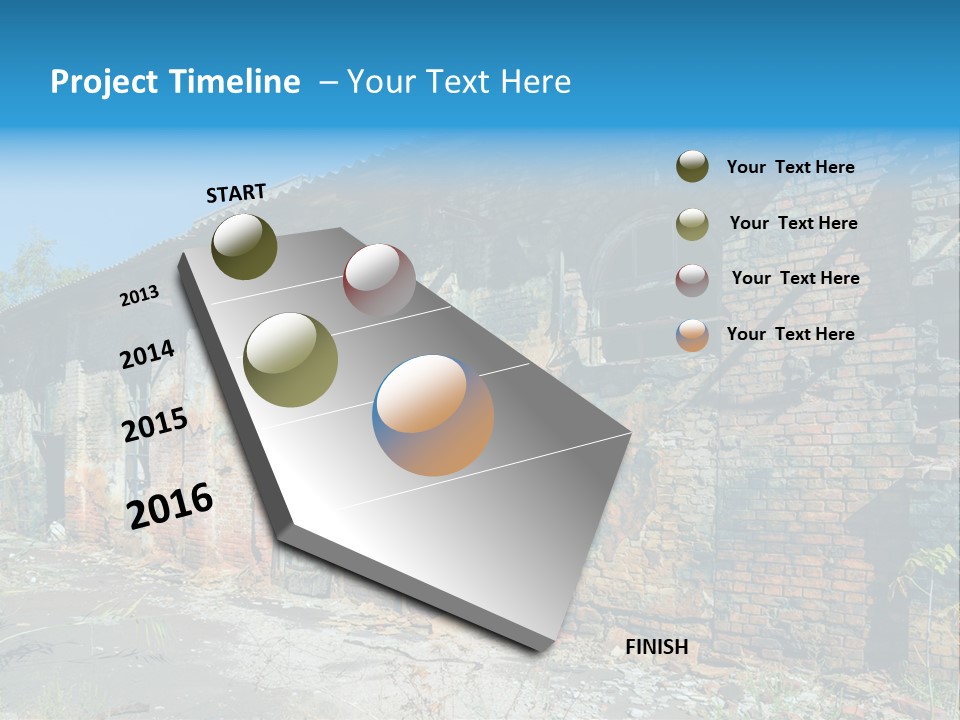 Project Timeline – Your Text Here

START

2013

2014

2015

2016

FINISH

Your Text Here

Your Text Here

Your Text Here

Your Text Here